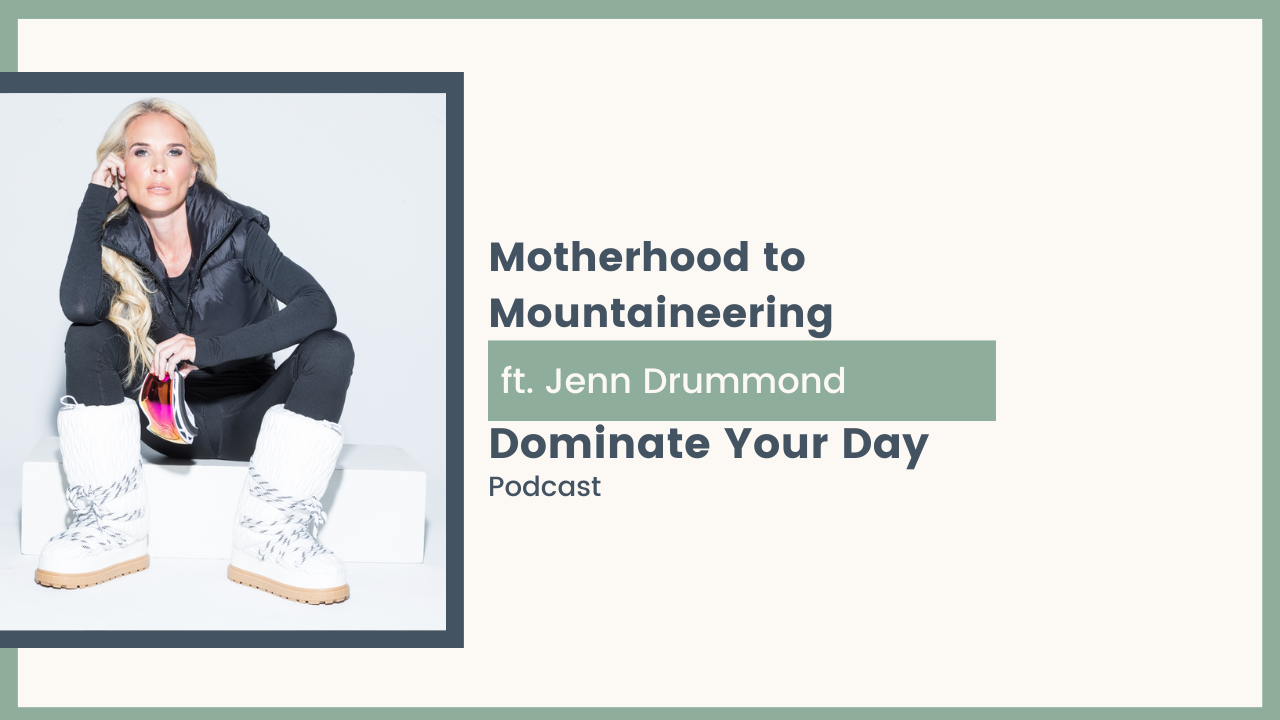 Motherhood to Mountaineering

ft. Jenn Drummond

Dominate Your Day

Podcast